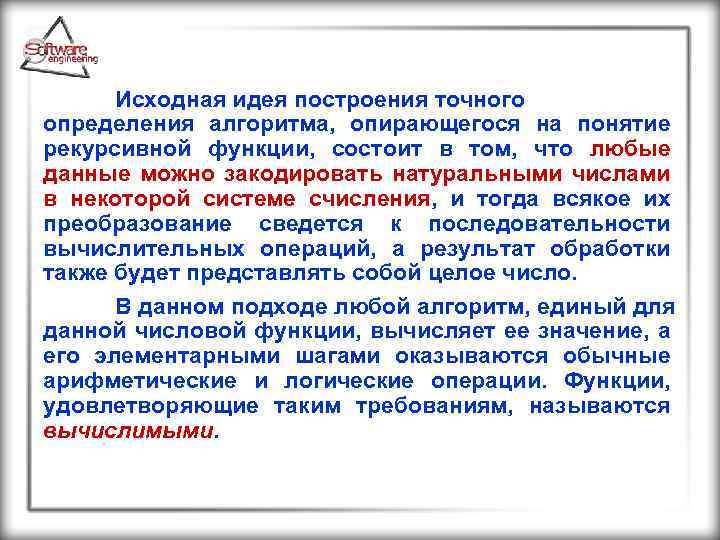 Software engineering

Исходная идея построения точного определения алгоритма, опирающегося на понятие рекурсивной функции, состоит в том, что любые данные можно закодировать натуральными числами в некоторой системе счисления, и тогда всякое их преобразование сведется к последовательности вычислительных операций, а результат обработки также будет представлять собой целое число.

В данном подходе любой алгоритм, единый для данной числовой функции, вычисляет ее значение, а его элементарными шагами оказываются обычные арифметические и логические операции. Функции, удовлетворяющие таким требованиям, называются вычислимыми.